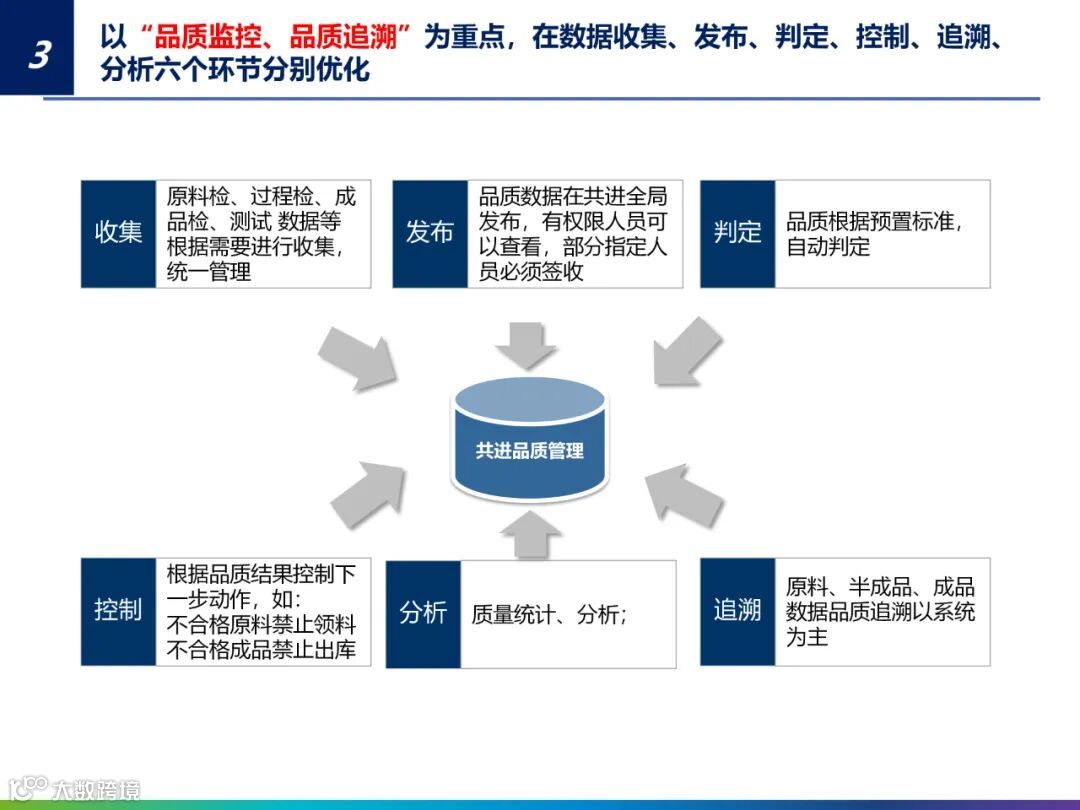 3

以“品质监控、品质追溯”为重点，在数据收集、发布、判定、控制、追溯、分析六个环节分别优化

收集

原料检、过程检、成品检、测试 数据等根据需要进行收集，统一管理

发布

品质数据在共进全局发布，有权限人员可以查看，部分指定人员必须签收

判定

品质根据预置标准，自动判定

共进品质管理

控制

根据品质结果控制下一步动作，如：
不合格原料禁止领料
不合格成品禁止出库

分析

质量统计、分析；

追溯

原料、半成品、成品数据品质追溯以系统为主

大数跨境